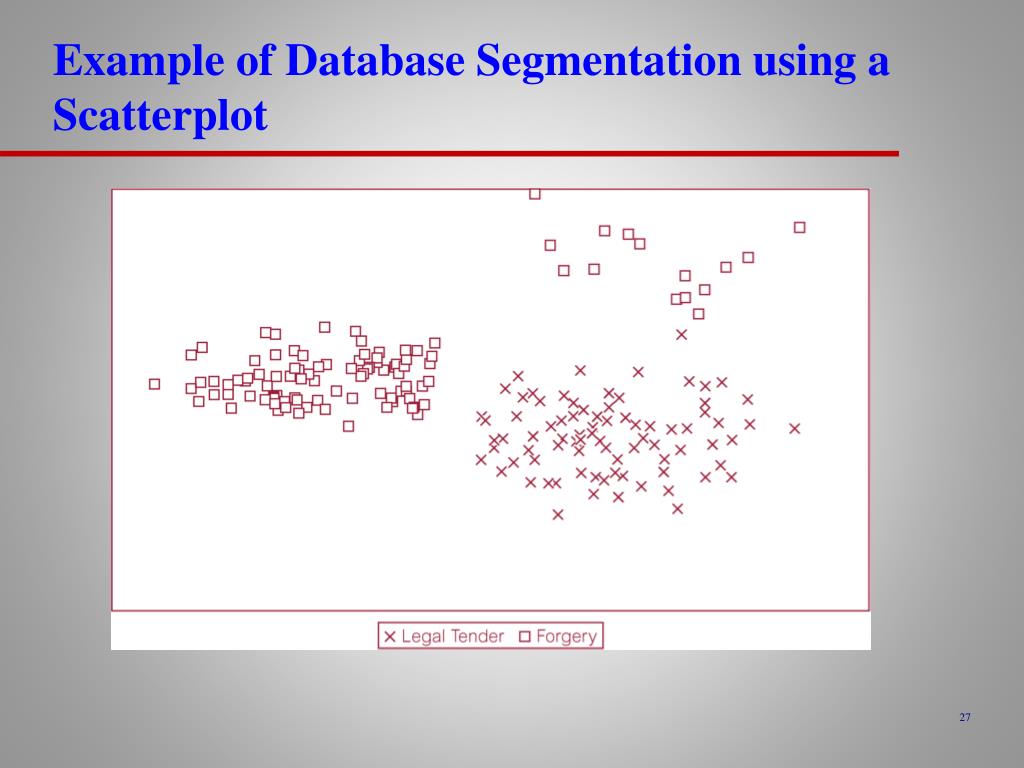 Example of Database Segmentation using a Scatterplot

× Legal Tender □ Forgery

27